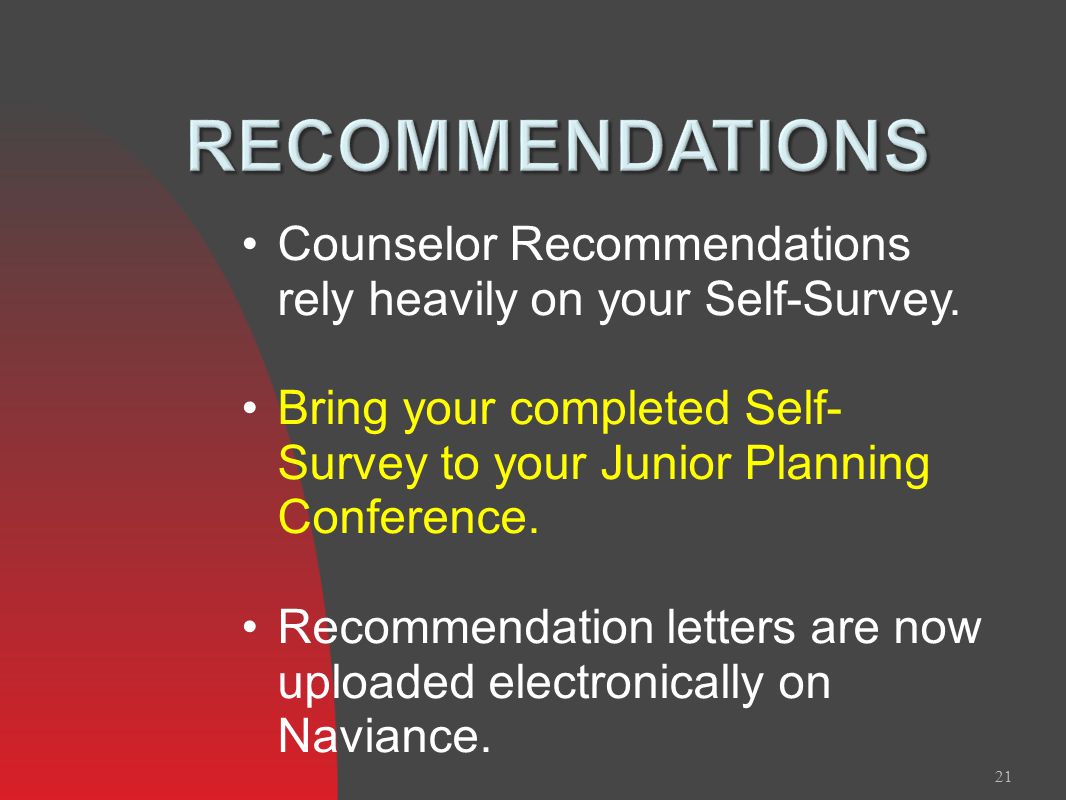 RECOMMENDATIONS

• Counselor Recommendations rely heavily on your Self-Survey.

• Bring your completed Self-Survey to your Junior Planning Conference.

• Recommendation letters are now uploaded electronically on Naviance.

21